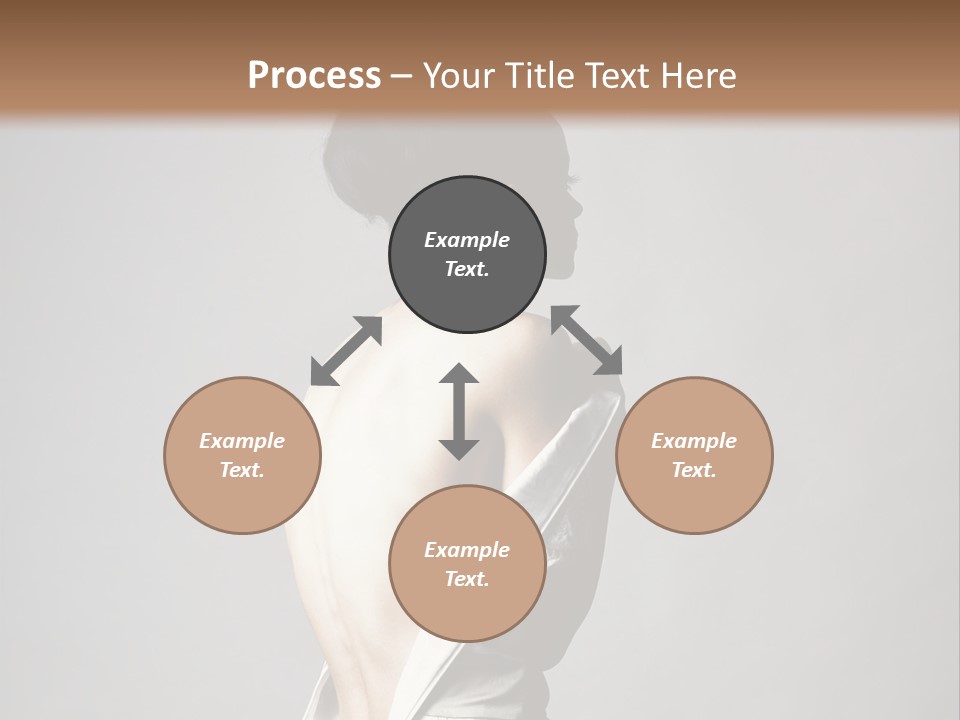 Process – Your Title Text Here

Example Text.

Example Text.

Example Text.

Example Text.